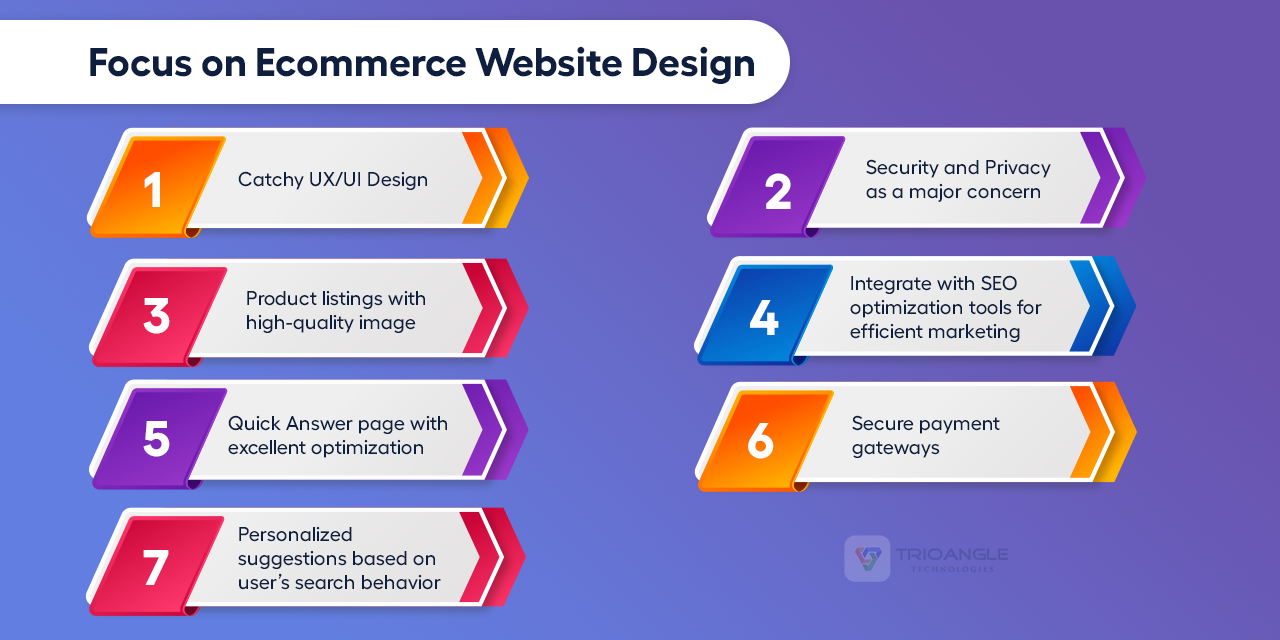 Focus on Ecommerce Website Design

1 Catchy UX/UI Design

2 Security and Privacy as a major concern

3 Product listings with high-quality image

4 Integrate with SEO optimization tools for efficient marketing

5 Quick Answer page with excellent optimization

6 Secure payment gateways

7 Personalized suggestions based on user's search behavior

TRIOANGLE TECHNOLOGIES